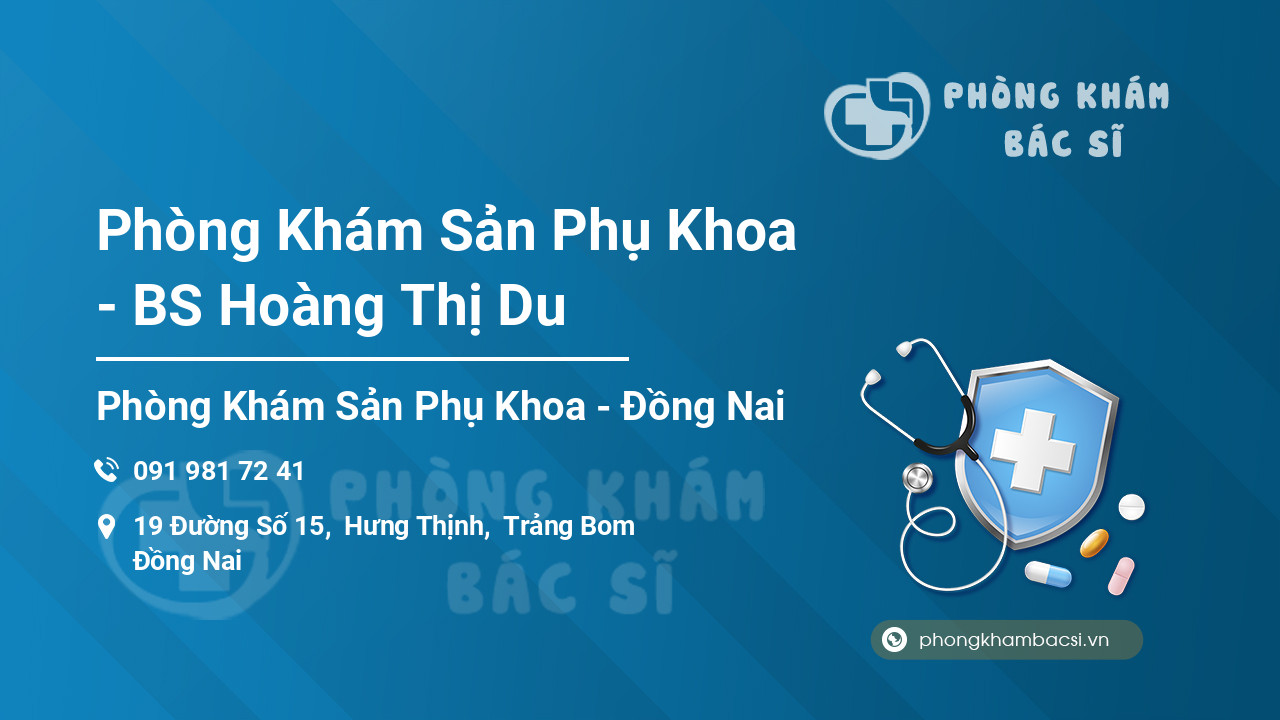 PHÒNG KHÁM BÁC SĨ

Phòng Khám Sản Phụ Khoa - BS Hoàng Thị Du

Phòng Khám Sản Phụ Khoa - Đồng Nai

091 981 72 41

19 Đường Số 15, Hưng Thịnh, Trảng Bom Đồng Nai

PHÒNG KHÁM BÁC SĨ

phongkhambacsi.vn